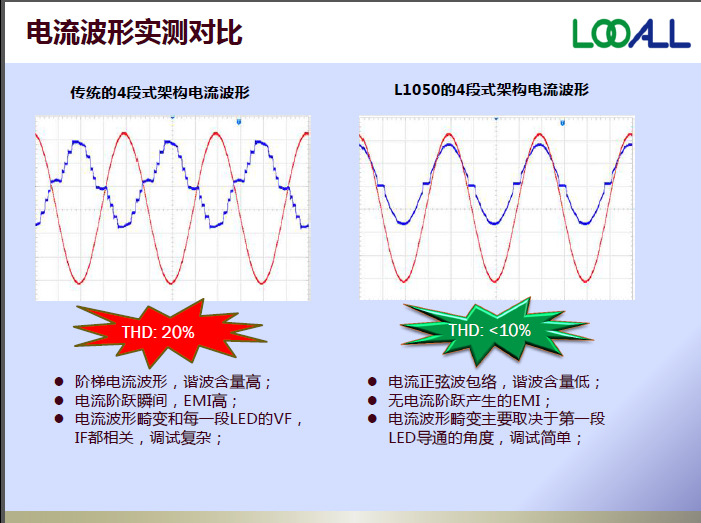 电流波形实测对比

LOOALL

传统的4段式架构电流波形

THD: 20%

● 阶梯电流波形，谐波含量高；
● 电流阶跃瞬间，EMI高；
● 电流波形畸变和每一段LED的VF，IF都相关，调试复杂；

L1050的4段式架构电流波形

THD: <10%

● 电流正弦波包络，谐波含量低；
● 无电流阶跃产生的EMI；
● 电流波形畸变主要取决于第一段LED导通的角度，调试简单；